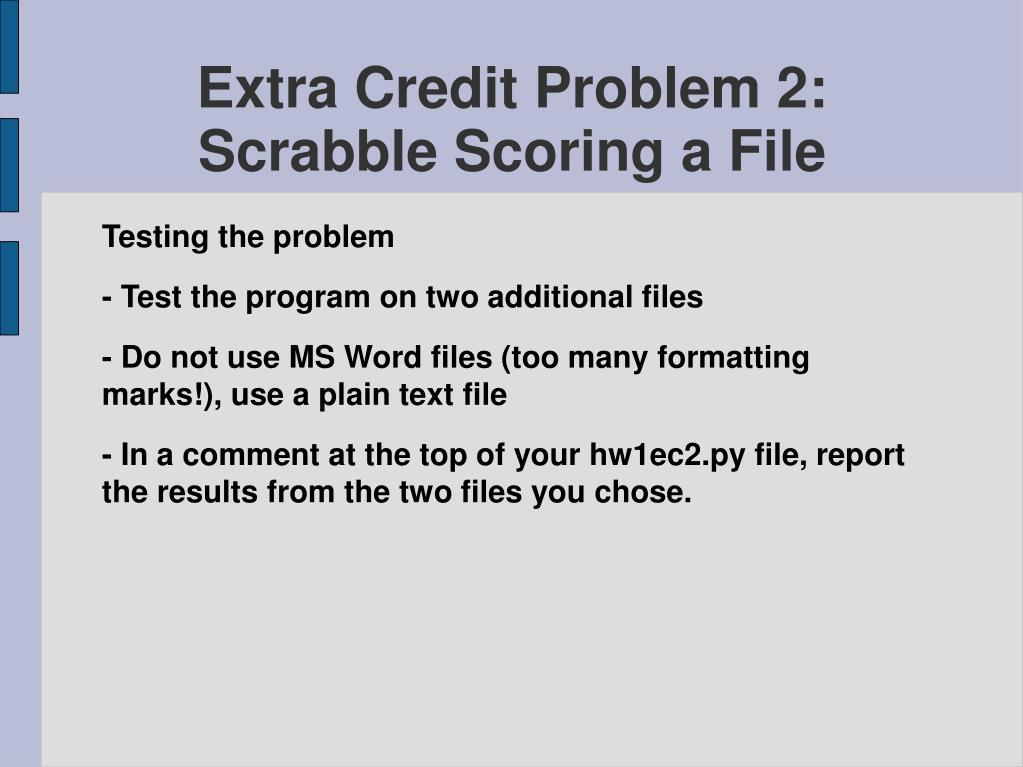 Extra Credit Problem 2: Scrabble Scoring a File

Testing the problem

- Test the program on two additional files

- Do not use MS Word files (too many formatting marks!), use a plain text file

- In a comment at the top of your hw1ec2.py file, report the results from the two files you chose.